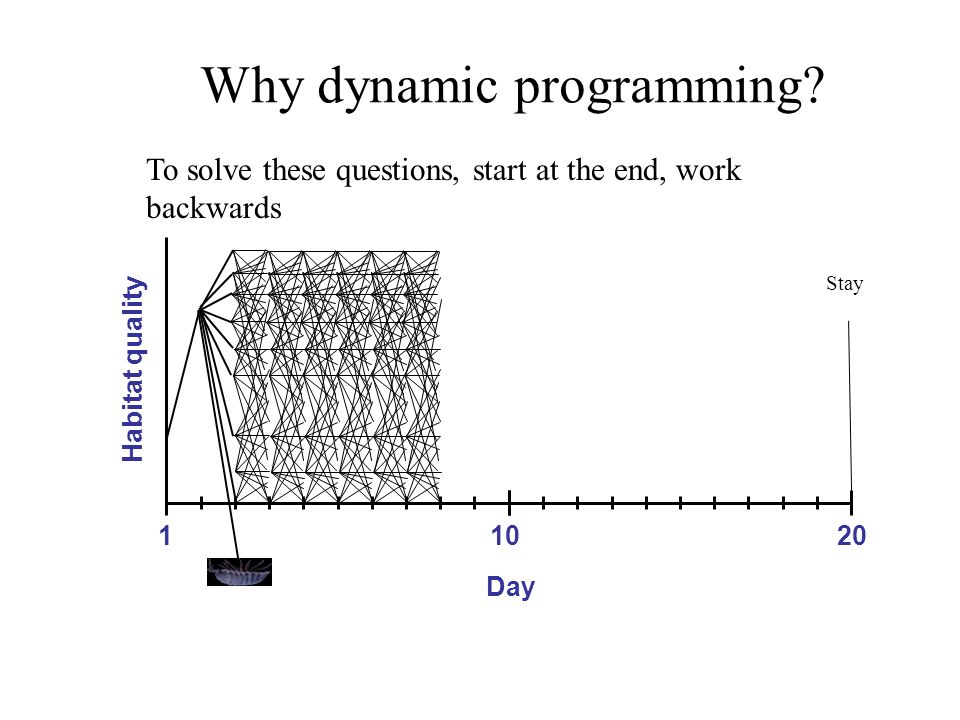 Why dynamic programming?

To solve these questions, start at the end, work backwards

Habitat quality

Stay

1

10

20

Day